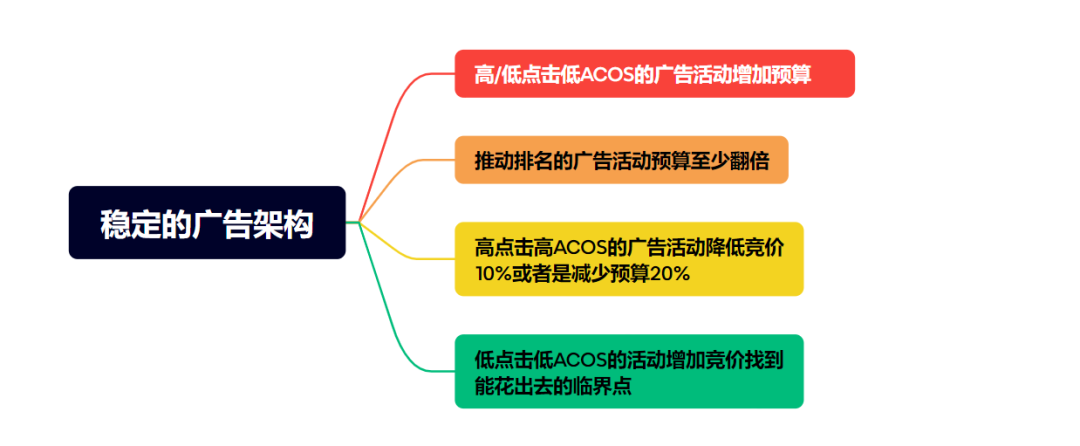 稳定的广告架构

高/低点击低ACOS的广告活动增加预算

推动排名的广告活动预算至少翻倍

高点击高ACOS的广告活动降低竞价10%或者是减少预算20%

低点击低ACOS的活动增加竞价找到能花出去的临界点